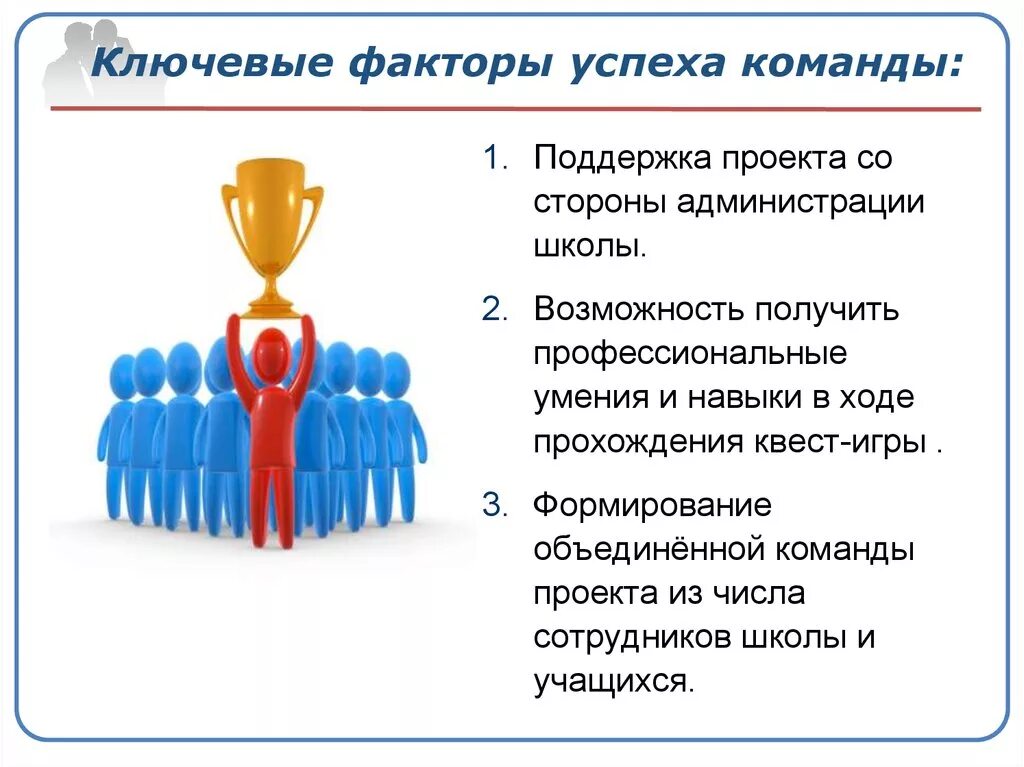 Ключевые факторы успеха команды:

1. Поддержка проекта со стороны администрации школы.

2. Возможность получить профессиональные умения и навыки в ходе прохождения квест-игры .

3. Формирование объединённой команды проекта из числа сотрудников школы и учащихся.